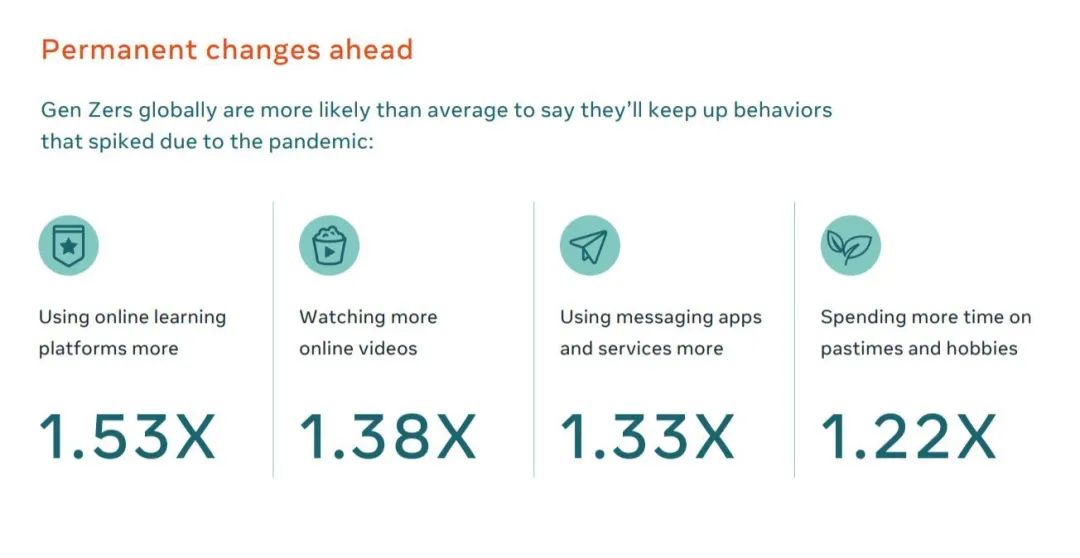 Permanent changes ahead

Gen Zers globally are more likely than average to say they'll keep up behaviors that spiked due to the pandemic:

Using online learning platforms more

1.53X

Watching more online videos

1.38X

Using messaging apps and services more

1.33X

Spending more time on pastimes and hobbies

1.22X